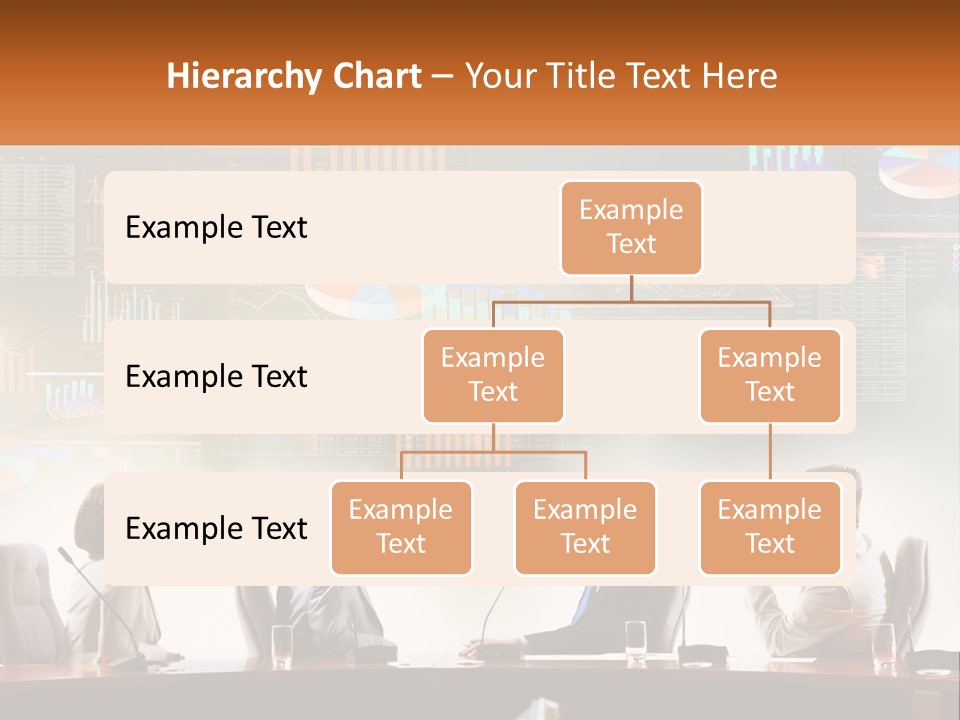 Hierarchy Chart – Your Title Text Here

Example Text

Example Text

Example Text

Example Text

Example Text

Example Text

Example Text

Example Text

Example Text